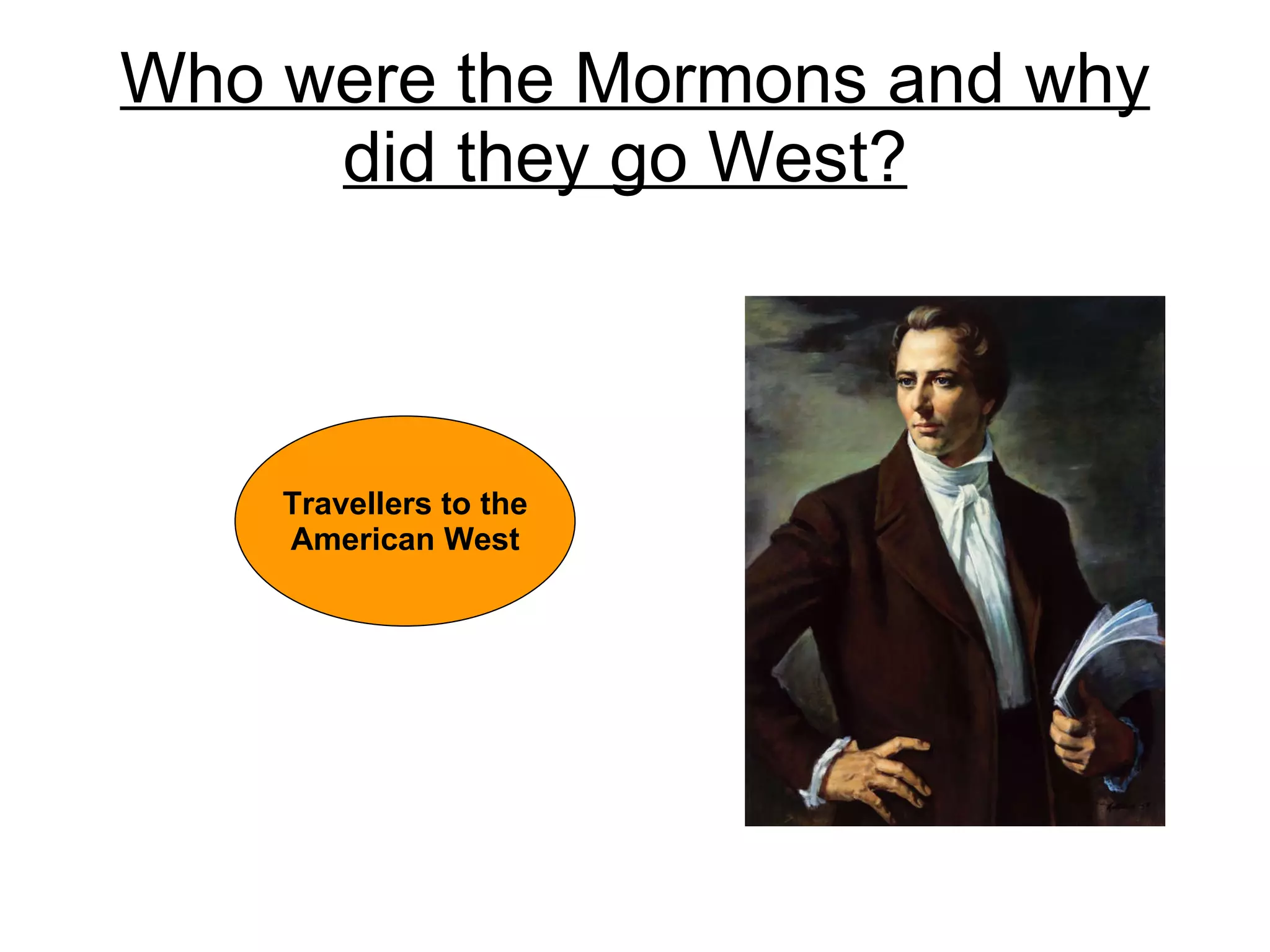 Who were the Mormons and why did they go West?

Travellers to the American West